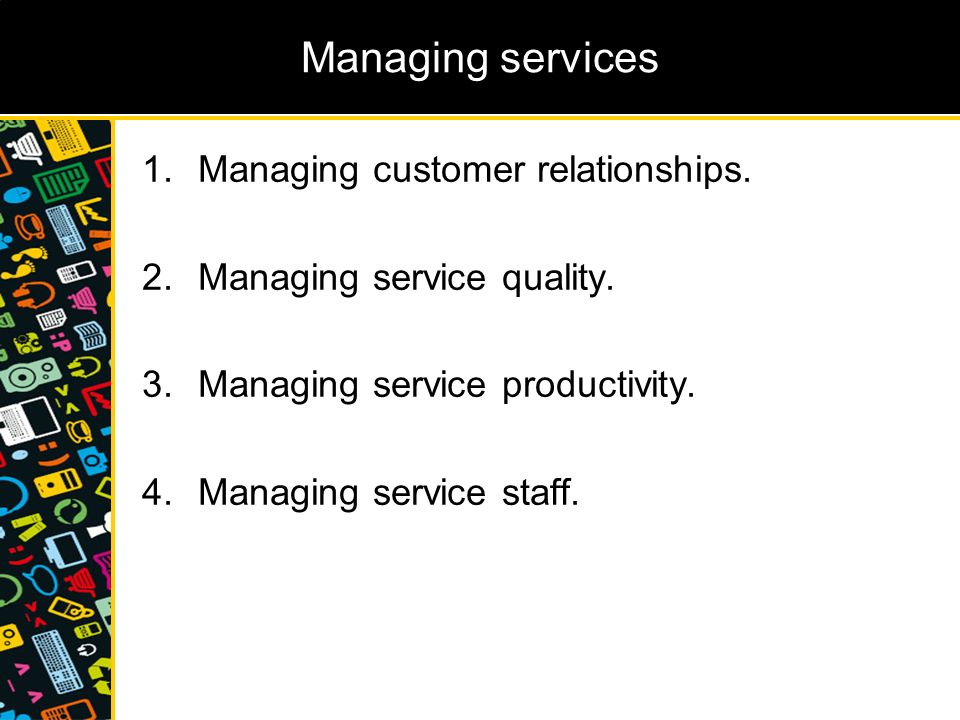 Managing services

1. Managing customer relationships.

2. Managing service quality.

3. Managing service productivity.

4. Managing service staff.